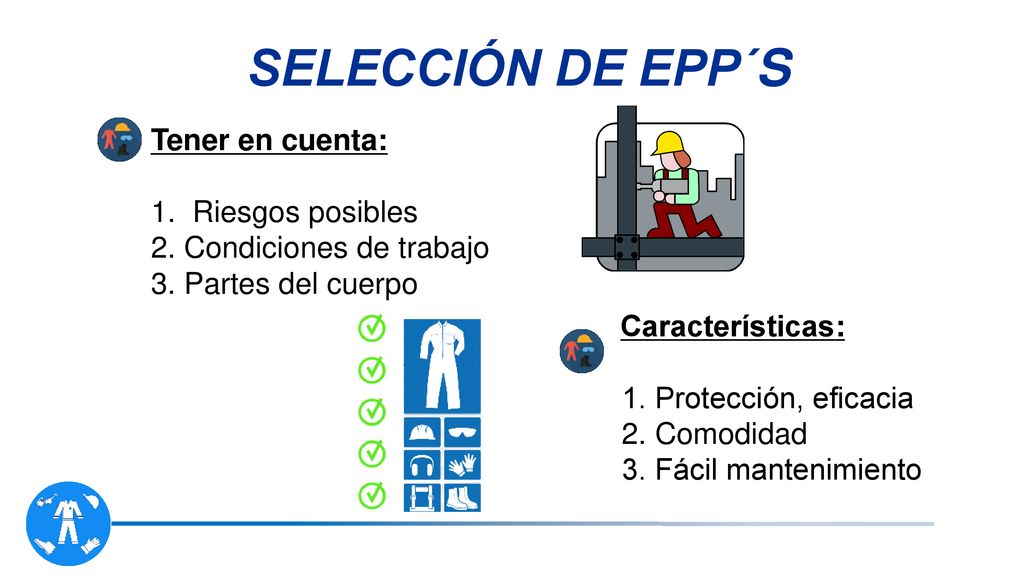 SELECCIÓN DE EPP´S

Tener en cuenta:

1. Riesgos posibles
2. Condiciones de trabajo
3. Partes del cuerpo

Características:

1. Protección, eficacia
2. Comodidad
3. Fácil mantenimiento